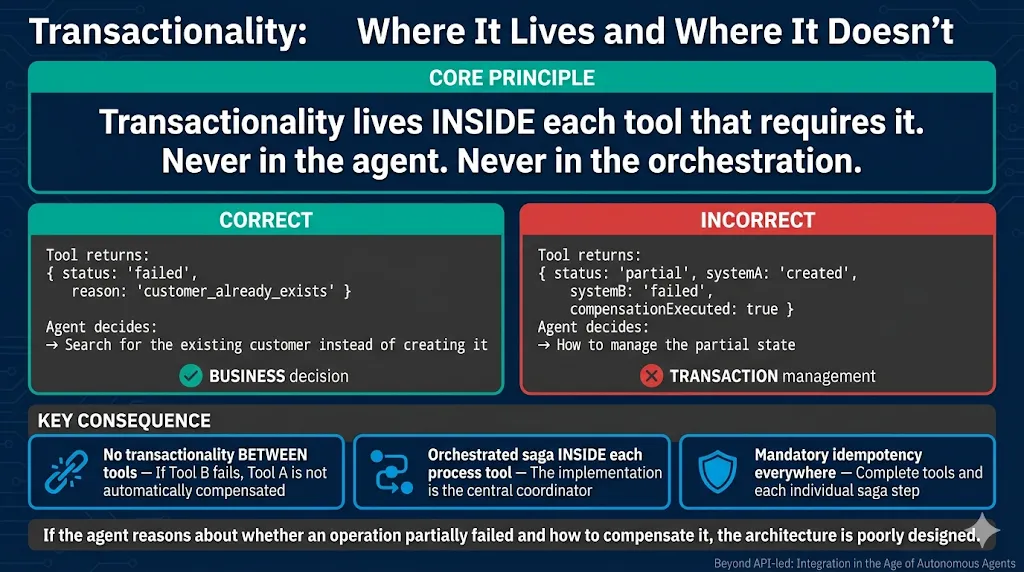 Transactionality: Where It Lives and Where It Doesn't

CORE PRINCIPLE

Transactionality lives INSIDE each tool that requires it. Never in the agent. Never in the orchestration.

CORRECT

Tool returns:
{ status: 'failed',
reason: 'customer_already_exists' }

Agent decides:
→ Search for the existing customer instead of creating it

BUSINESS decision

INCORRECT

Tool returns:
{ status: 'partial', systemA: 'created',
systemB: 'failed',
compensationExecuted: true }
Agent decides:
→ How to manage the partial state

TRANSACTION management

KEY CONSEQUENCE

No transactionality BETWEEN tools — If Tool B fails, Tool A is not automatically compensated

Orchestrated saga INSIDE each process tool — The implementation is the central coordinator

Mandatory idempotency everywhere — Complete tools and each individual saga step

If the agent reasons about whether an operation partially failed and how to compensate it, the architecture is poorly designed.

Beyond API-led: Integration in the Age of Autonomous Agents